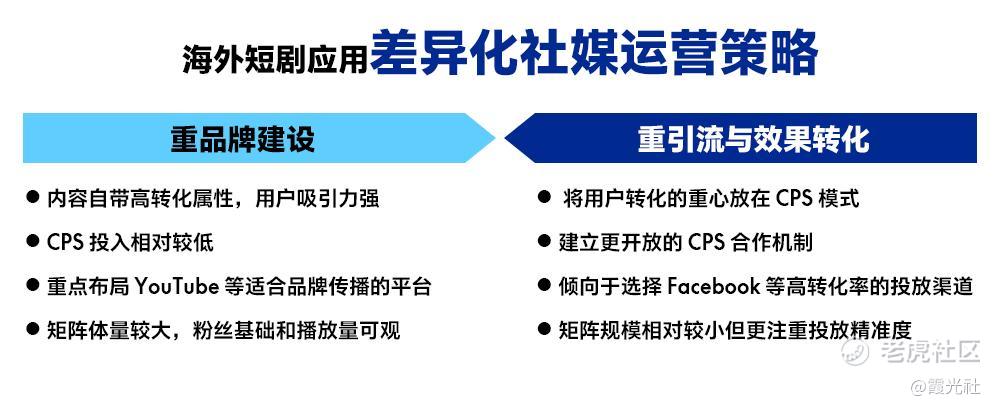 海外短剧应用差异化社媒运营策略

重品牌建设

● 内容自带高转化属性，用户吸引力强

● CPS 投入相对较低

● 重点布局 YouTube 等适合品牌传播的平台

● 矩阵体量较大，粉丝基础和播放量可观

重引流与效果转化

● 将用户转化的重心放在 CPS 模式

● 建立更开放的 CPS 合作机制

● 倾向于选择 Facebook 等高转化率的投放渠道

● 矩阵规模相对较小但更注重投放精准度

老虎社区
@霞光社